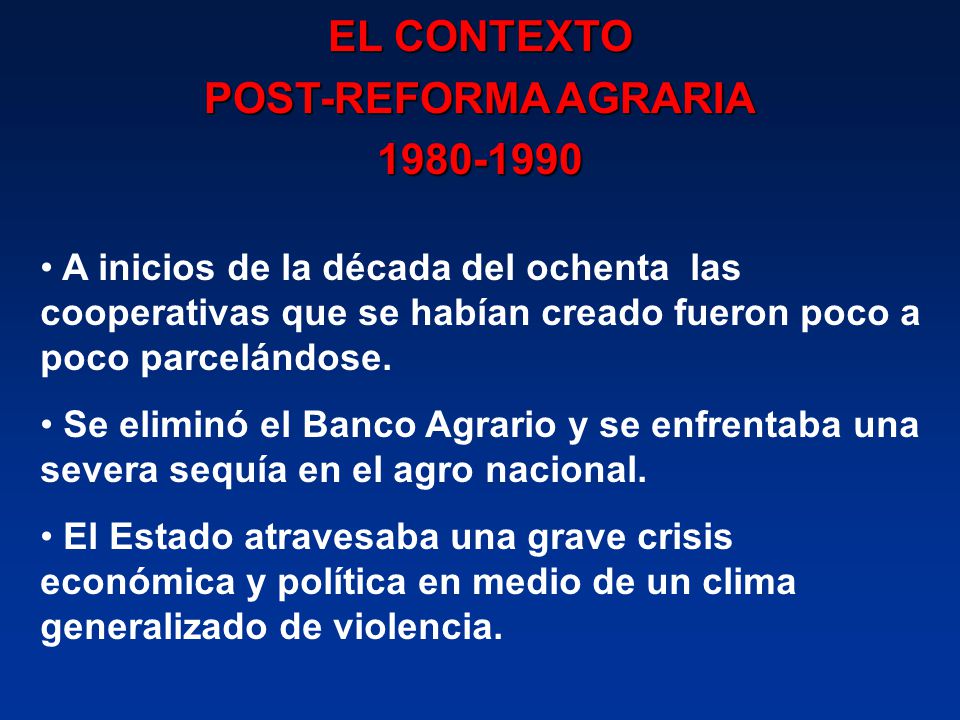 EL CONTEXTO
POST-REFORMA AGRARIA
1980-1990

• A inicios de la década del ochenta las cooperativas que se habían creado fueron poco a poco parcelándose.

• Se eliminó el Banco Agrario y se enfrentaba una severa sequía en el agro nacional.

• El Estado atravesaba una grave crisis económica y política en medio de un clima generalizado de violencia.